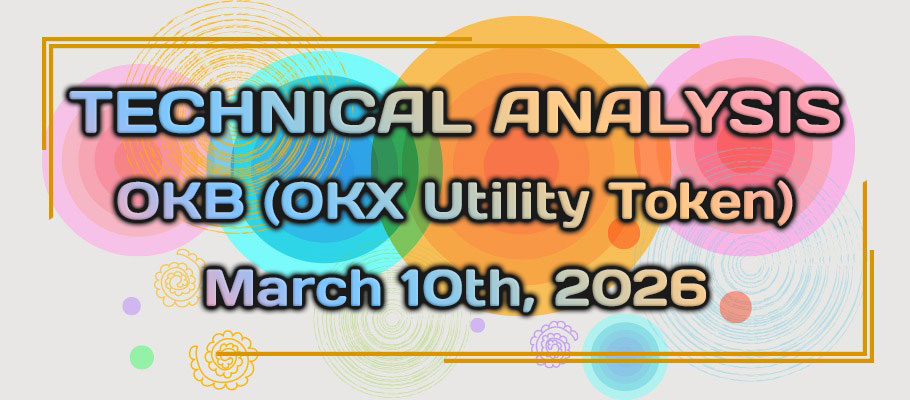 TECHNICAL ANALYSIS
OKB (OKX Utility Token)
March 10th, 2026